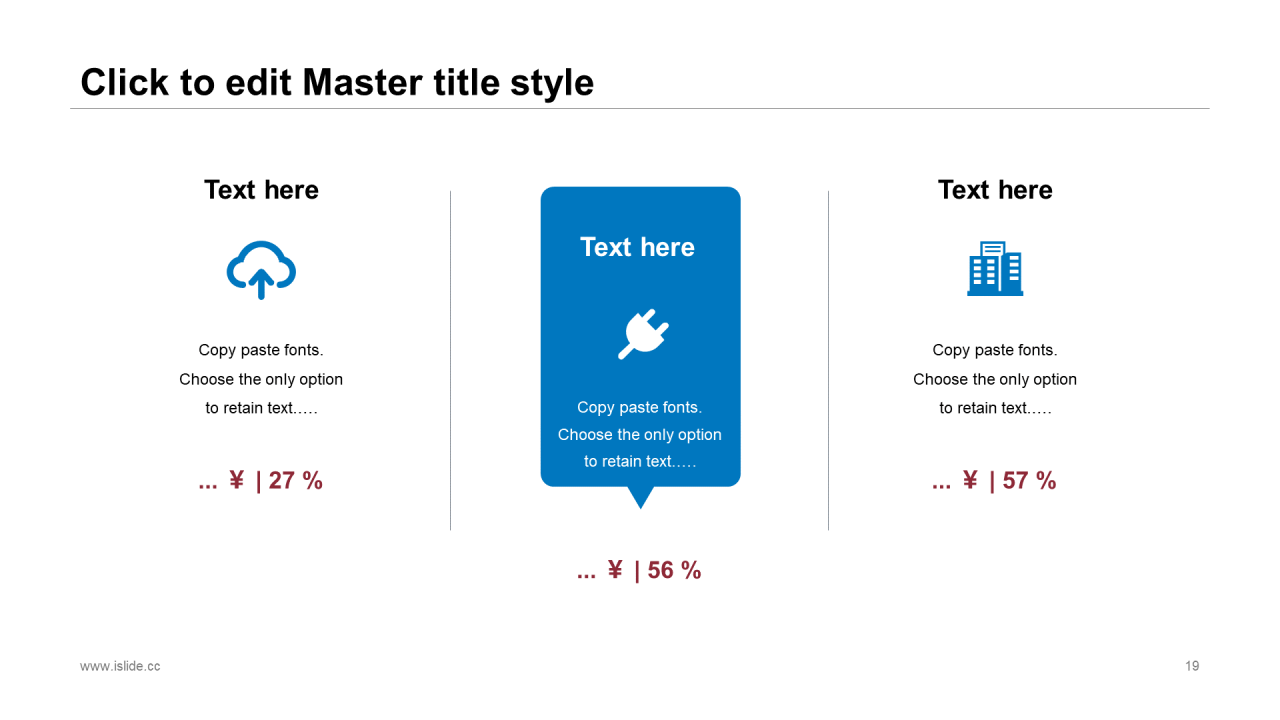 Click to edit Master title style

Text here

Copy paste fonts.
Choose the only option
to retain text.….

... ¥ | 27 %

Text here

Copy paste fonts.
Choose the only option
to retain text.….

... ¥ | 56 %

Text here

Copy paste fonts.
Choose the only option
to retain text.….

... ¥ | 57 %

www.islide.cc

19